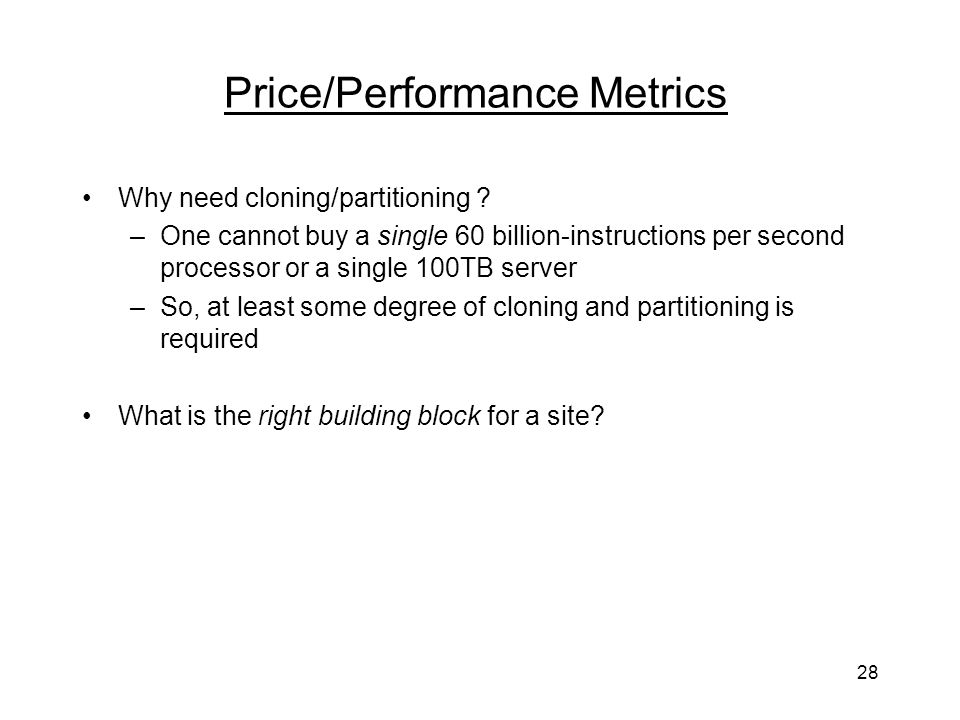 Price/Performance Metrics

• Why need cloning/partitioning ?
– One cannot buy a single 60 billion-instructions per second processor or a single 100TB server
– So, at least some degree of cloning and partitioning is required

• What is the right building block for a site?

28